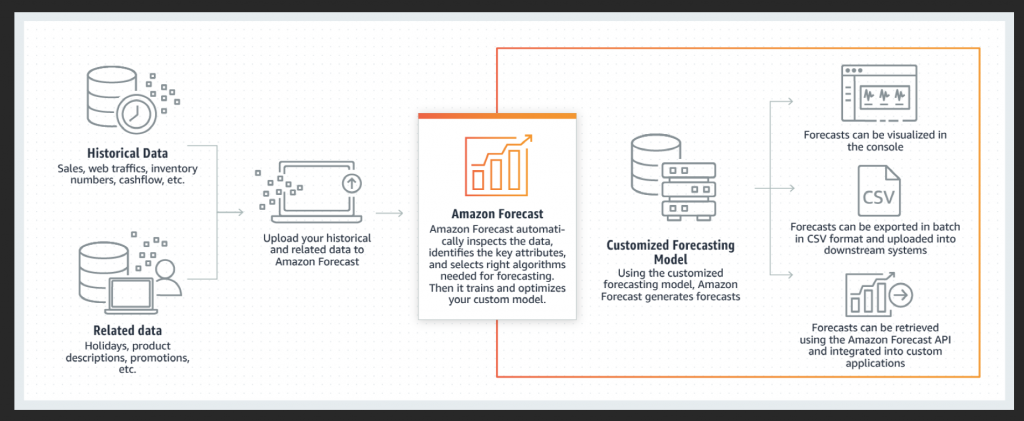 Historical Data
Sales, web traffics, inventory numbers, cashflow, etc.

Related data
Holidays, product descriptions, promotions, etc.

Upload your historical and related data to Amazon Forecast

Amazon Forecast
Amazon Forecast automatically inspects the data, identifies the key attributes, and selects right algorithms needed for forecasting. Then it trains and optimizes your custom model.

Customized Forecasting Model
Using the customized forecasting model, Amazon Forecast generates forecasts

Forecasts can be visualized in the console

CSV

Forecasts can be exported in batch in CSV format and uploaded into downstream systems

Forecasts can be retrieved using the Amazon Forecast API and integrated into custom applications